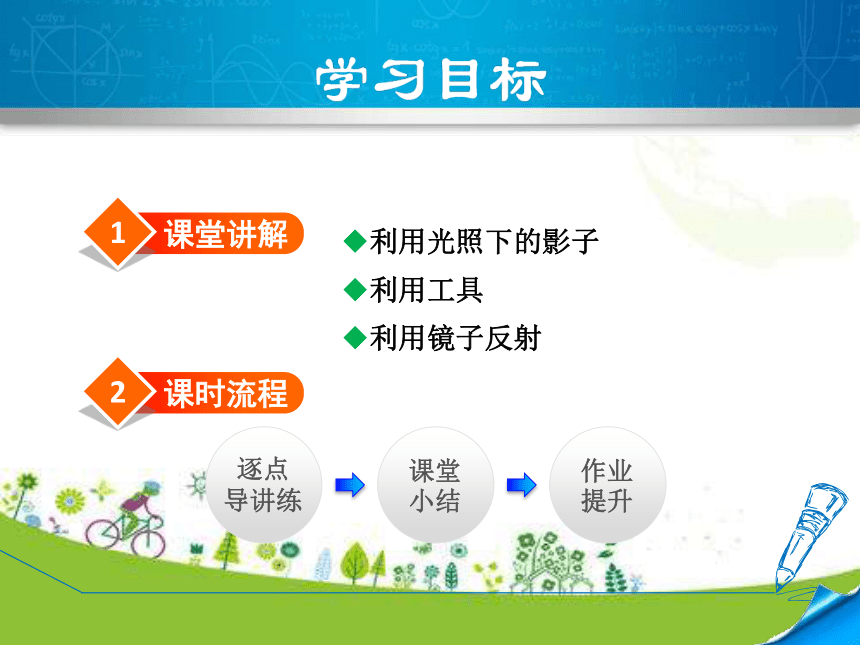 学习目标

1 课堂讲解

◆利用光照下的影子
◆利用工具
◆利用镜子反射

2 课时流程

逐点导讲练

课堂小结

作业提升